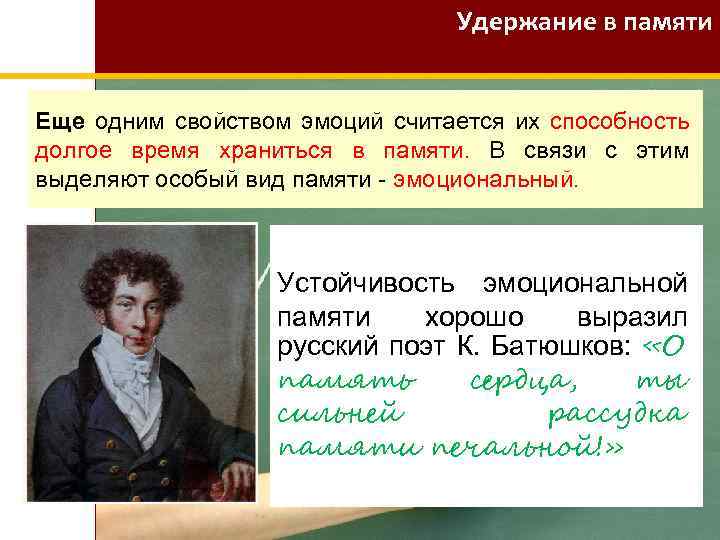 Удержание в памяти

Еще одним свойством эмоций считается их способность долгое время храниться в памяти. В связи с этим выделяют особый вид памяти - эмоциональный.

Устойчивость эмоциональной памяти хорошо выразил русский поэт К. Батюшков: «О память сердца, ты сильней рассудка памяти печальной!»